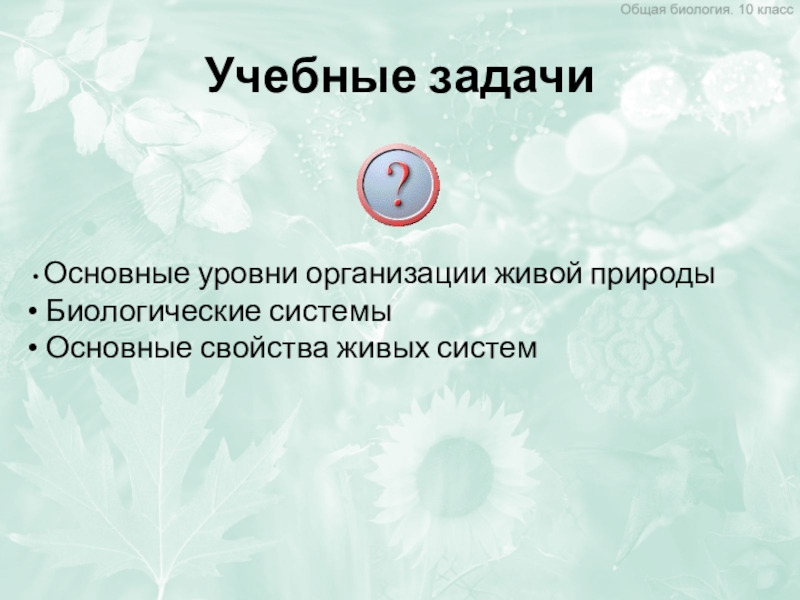 Общая биология. 10 класс

Учебные задачи

?

• Основные уровни организации живой природы
• Биологические системы
• Основные свойства живых систем